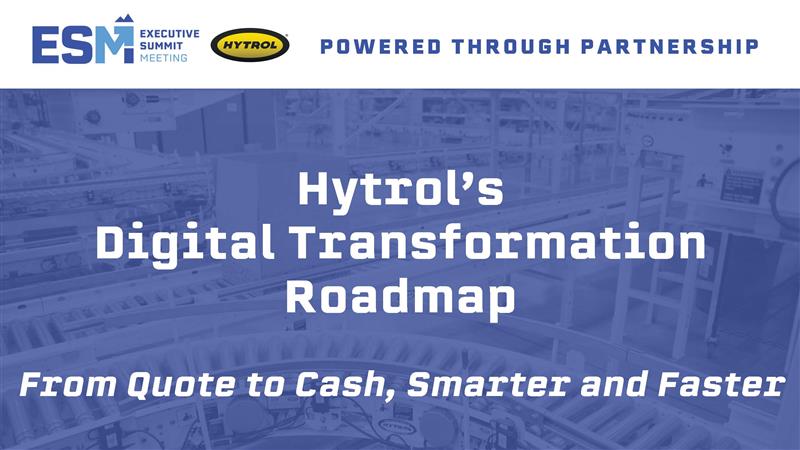 ESM EXECUTIVE SUMMIT MEETING

HYTROL

POWERED THROUGH PARTNERSHIP

Hytrol's Digital Transformation Roadmap

From Quote to Cash, Smarter and Faster